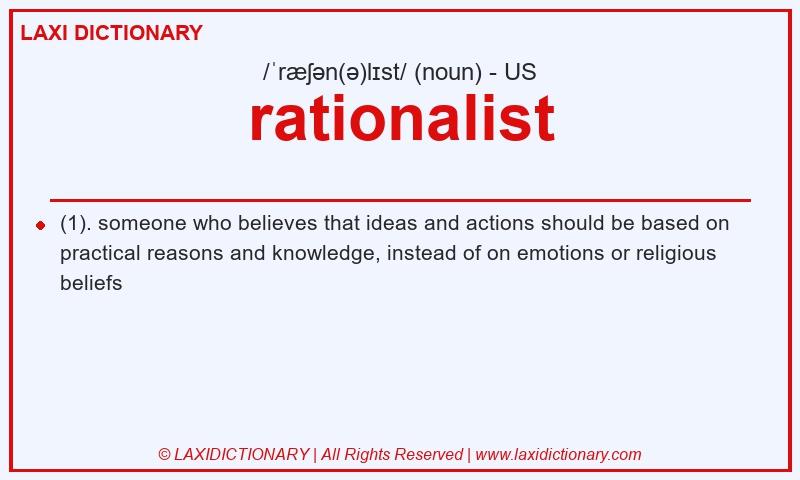 LAXI DICTIONARY

/ˈræʃən(ə)lɪst/ (noun) - US

rationalist

(1). someone who believes that ideas and actions should be based on practical reasons and knowledge, instead of on emotions or religious beliefs

© LAXIDICTIONARY | All Rights Reserved | www.laxidictionary.com